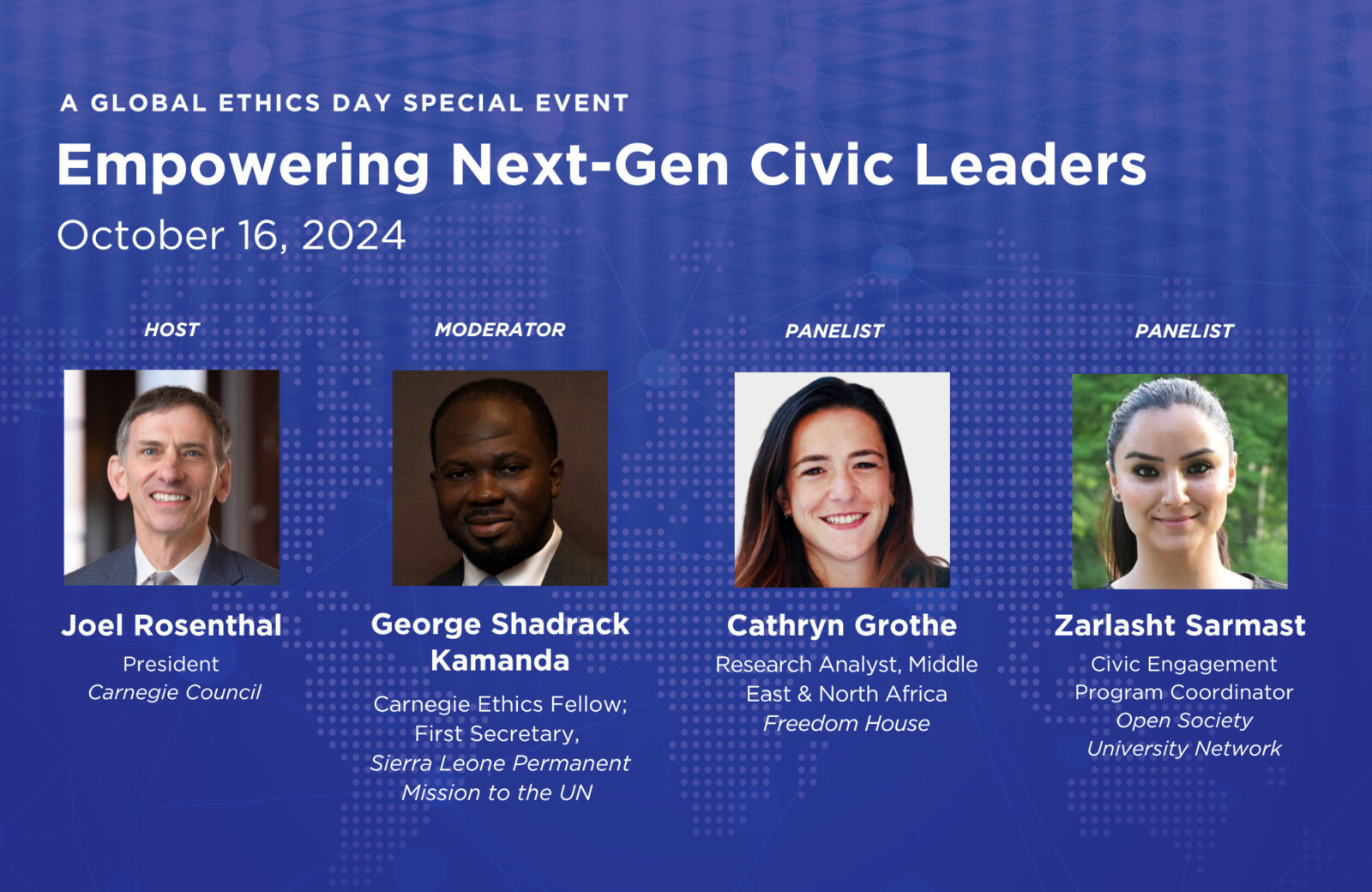 A GLOBAL ETHICS DAY SPECIAL EVENT

Empowering Next-Gen Civic Leaders

October 16, 2024

HOST

Joel Rosenthal

President
Carnegie Council

MODERATOR

George Shadrack Kamanda

Carnegie Ethics Fellow; First Secretary, Sierra Leone Permanent Mission to the UN

PANELIST

Cathryn Grothe

Research Analyst, Middle East & North Africa
Freedom House

PANELIST

Zarlasht Sarmast

Civic Engagement Program Coordinator
Open Society University Network